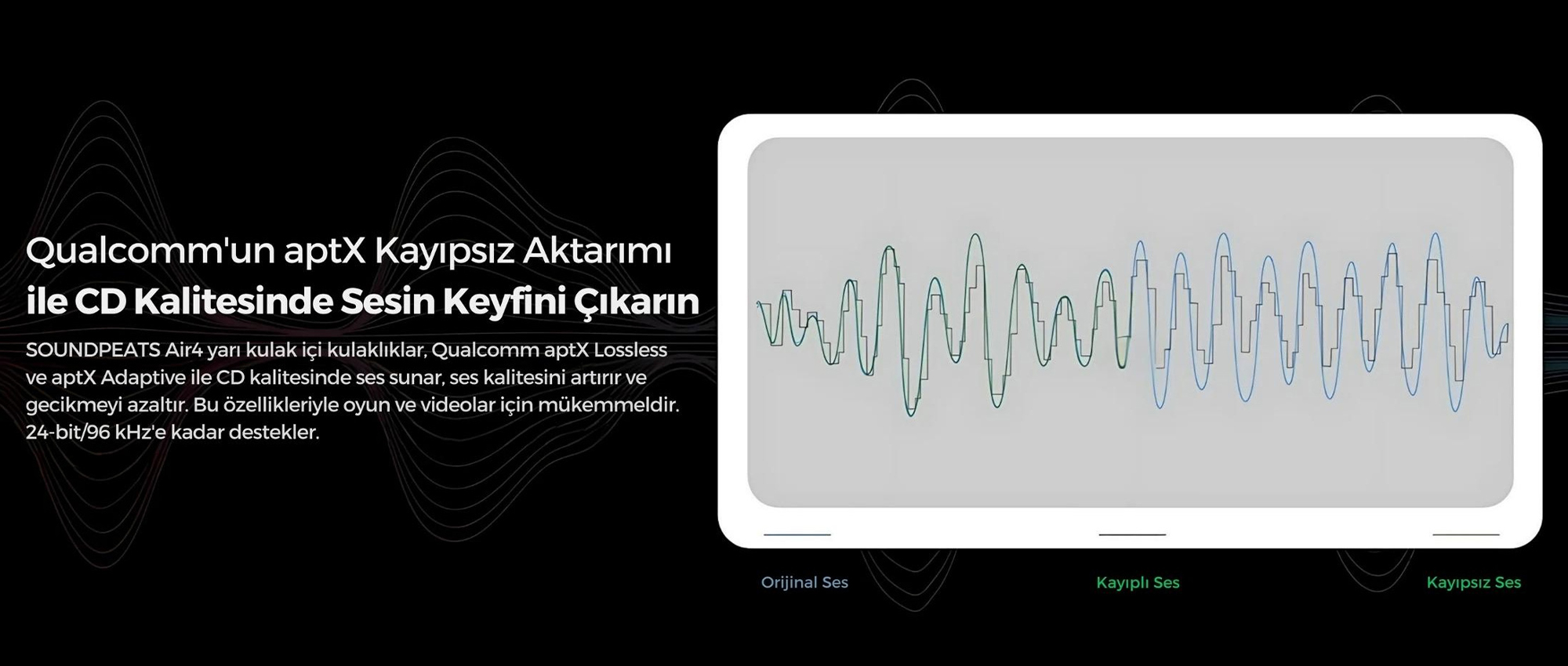 Qualcomm'un aptX Kayıpsız Aktarımı
ile CD Kalitesinde Sesin Keyfini Çıkarın

SOUNDPEATS Air4 yarı kulak içi kulaklıklar, Qualcomm aptX Lossless ve aptX Adaptive ile CD kalitesinde ses sunar, ses kalitesini artırır ve gecikmeyi azaltır. Bu özellikleriyle oyun ve videolar için mükemmeldir. 24-bit/96 kHz'e kadar destekler.

Orijinal Ses
Kayıplı Ses
Kayıpsız Ses